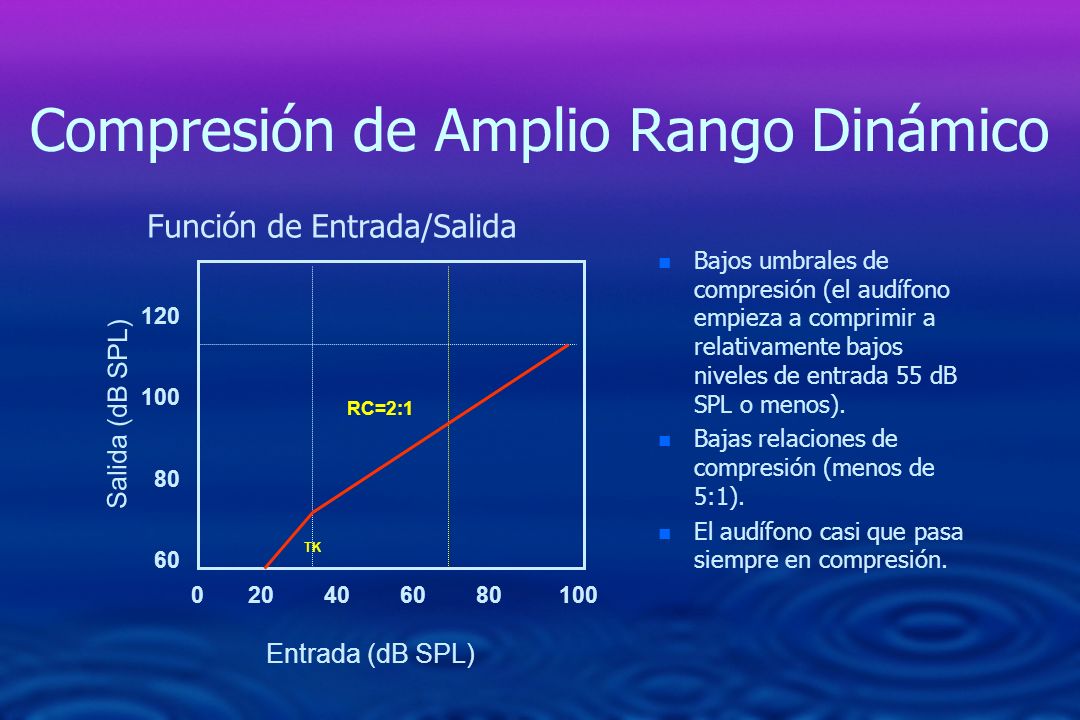 Compresión de Amplio Rango Dinámico

Función de Entrada/Salida

Salida (dB SPL)

120
100
80
60

RC=2:1

TK

0 20 40 60 80 100

Entrada (dB SPL)

Bajos umbrales de compresión (el audífono empieza a comprimir a relativamente bajos niveles de entrada 55 dB SPL o menos).

Bajas relaciones de compresión (menos de 5:1).

El audífono casi que pasa siempre en compresión.